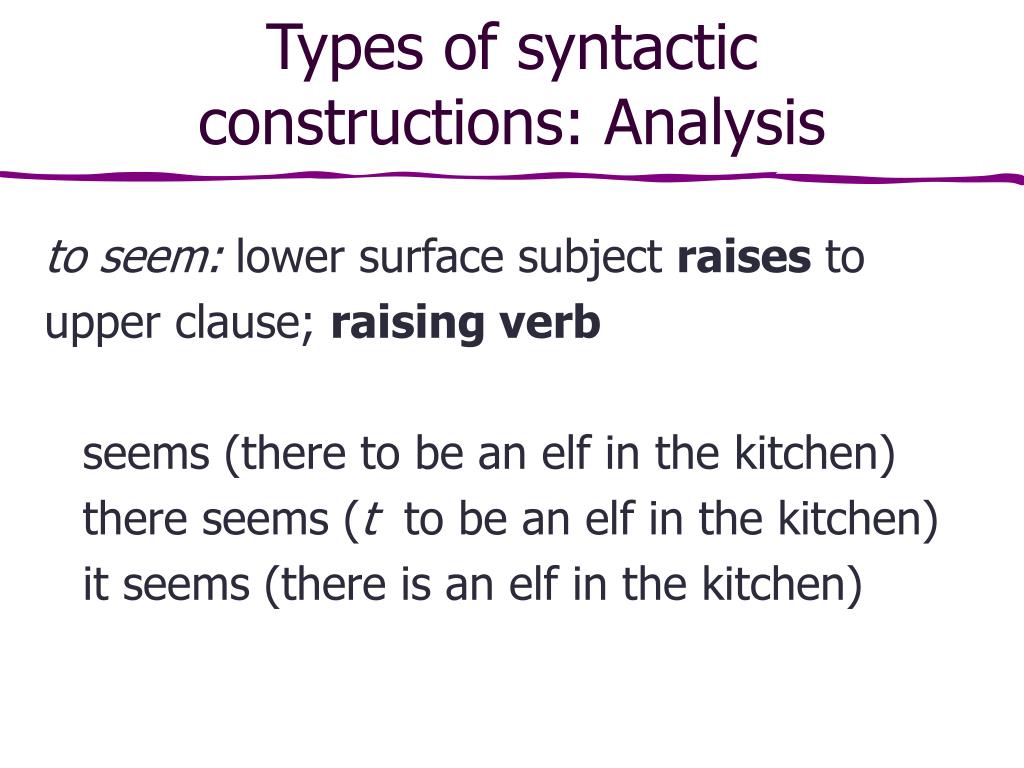 Types of syntactic constructions: Analysis

to seem: lower surface subject raises to upper clause; raising verb

seems (there to be an elf in the kitchen)
there seems (t to be an elf in the kitchen)
it seems (there is an elf in the kitchen)